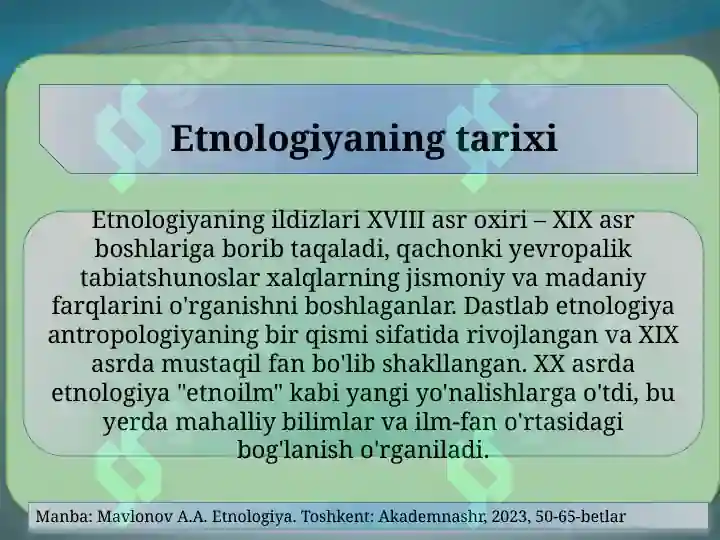 Etnologiyaning tarixi

Etnologiyaning ildizlari XVIII asr oxiri – XIX asr boshlariga borib taqaladi, qachonki yevropalik tabiatshunoslar xalqlarning jismoniy va madaniy farqlarini o'rganishni boshlaganlar. Dastlab etnologiya antropologiyaning bir qismi sifatida rivojlangan va XIX asrda mustaqil fan bo'lib shakllangan. XX asrda etnologiya "etnoilm" kabi yangi yo'nalishlarga o'tdi, bu yerda mahalliy bilimlar va ilm-fan o'rtasidagi bog'lanish o'rganiladi.

Manba: Mavlonov A.A. Etnologiya. Toshkent: Akademnashr, 2023, 50-65-betlar